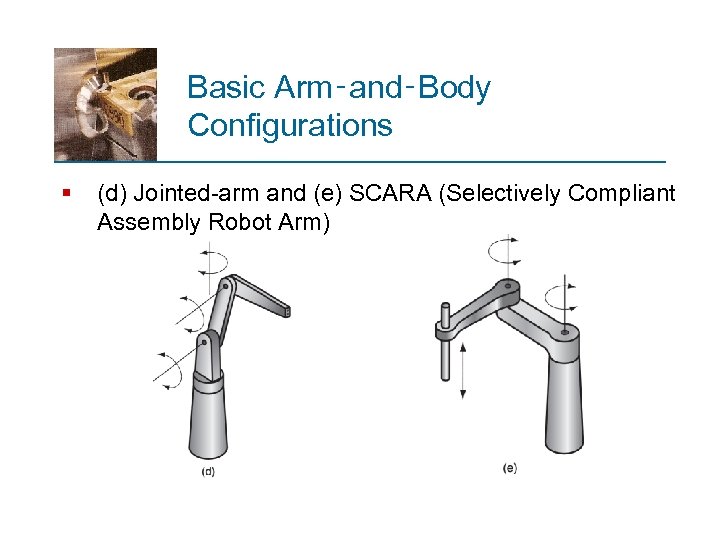 Basic Arm-and-Body Configurations

▪ (d) Jointed-arm and (e) SCARA (Selectively Compliant Assembly Robot Arm)

(d)

(e)